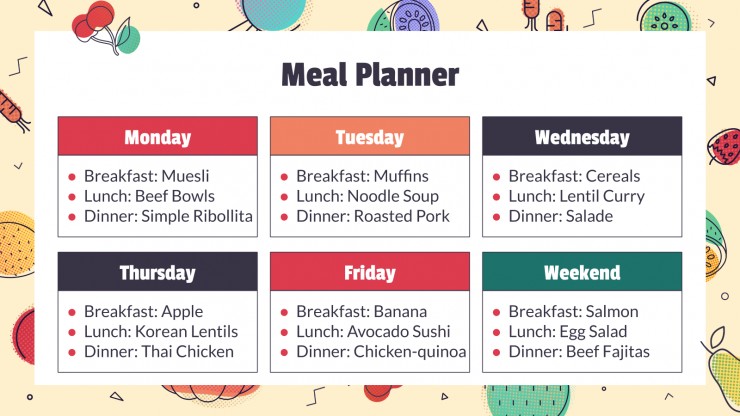 Meal Planner

Monday
- Breakfast: Muesli
- Lunch: Beef Bowls
- Dinner: Simple Ribollita

Tuesday
- Breakfast: Muffins
- Lunch: Noodle Soup
- Dinner: Roasted Pork

Wednesday
- Breakfast: Cereals
- Lunch: Lentil Curry
- Dinner: Salade

Thursday
- Breakfast: Apple
- Lunch: Korean Lentils
- Dinner: Thai Chicken

Friday
- Breakfast: Banana
- Lunch: Avocado Sushi
- Dinner: Chicken-quinoa

Weekend
- Breakfast: Salmon
- Lunch: Egg Salad
- Dinner: Beef Fajitas